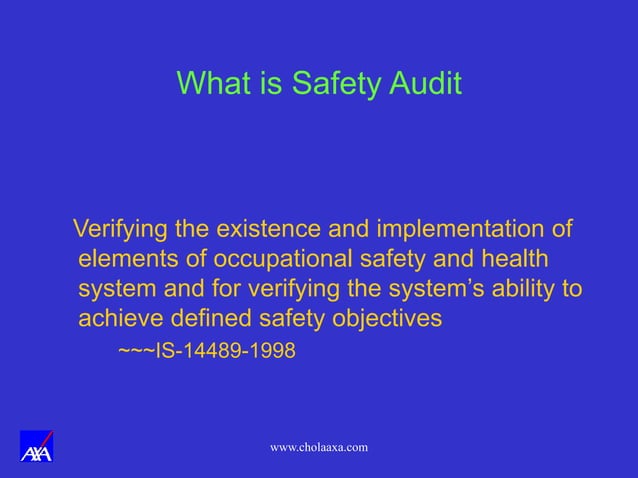 What is Safety Audit

Verifying the existence and implementation of elements of occupational safety and health system and for verifying the system's ability to achieve defined safety objectives

~~~IS-14489-1998

AXA

www.cholaaxa.com